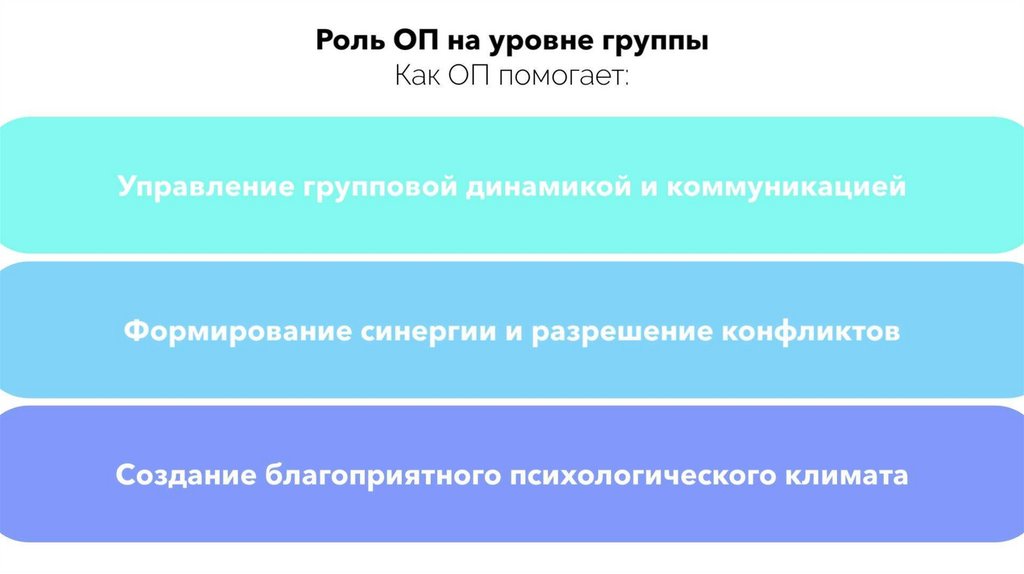 Роль ОП на уровне группы
Как ОП помогает:

Управление групповой динамикой и коммуникацией

Формирование синергии и разрешение конфликтов

Создание благоприятного психологического климата